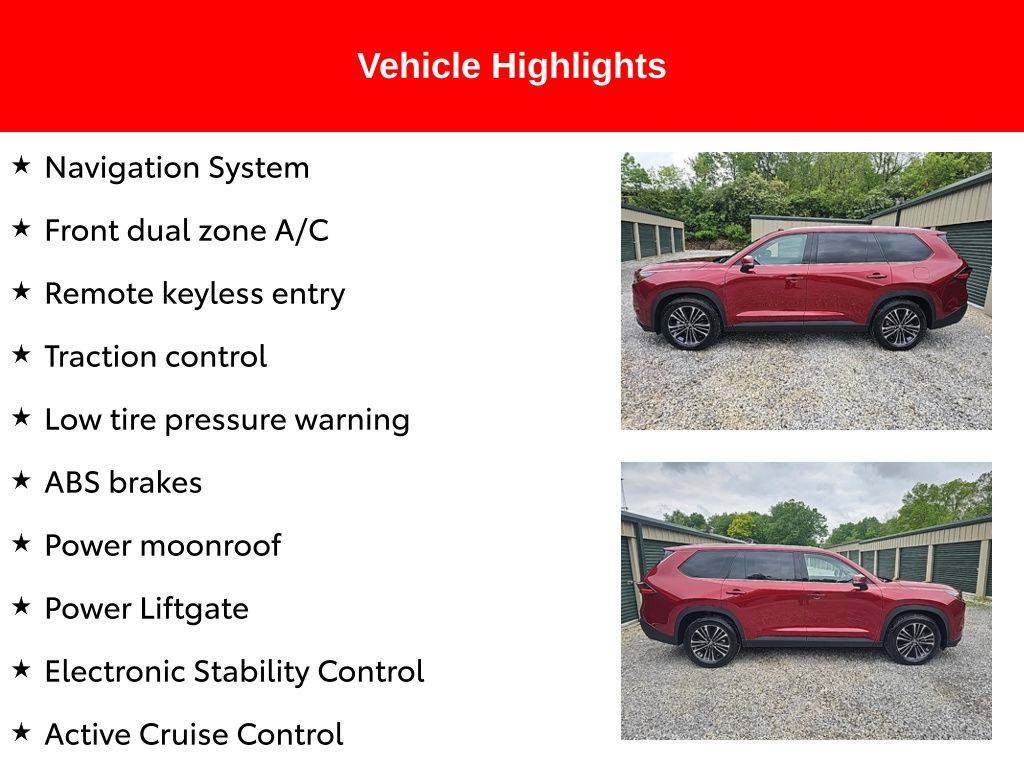 Vehicle Highlights

★ Navigation System

★ Front dual zone A/C

★ Remote keyless entry

★ Traction control

★ Low tire pressure warning

★ ABS brakes

★ Power moonroof

★ Power Liftgate

★ Electronic Stability Control

★ Active Cruise Control